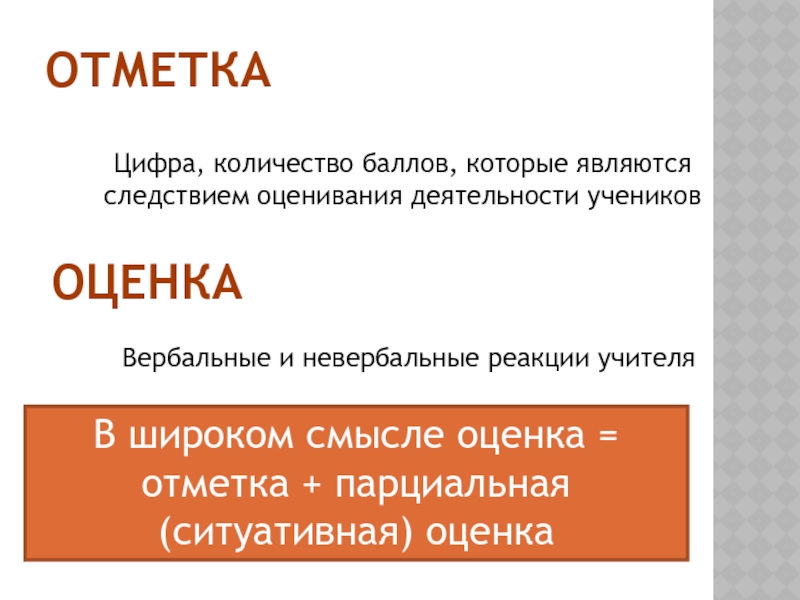 ОТМЕТКА

Цифра, количество баллов, которые являются следствием оценивания деятельности учеников

ОЦЕНКА

Вербальные и невербальные реакции учителя

В широком смысле оценка = отметка + парциальная (ситуативная) оценка